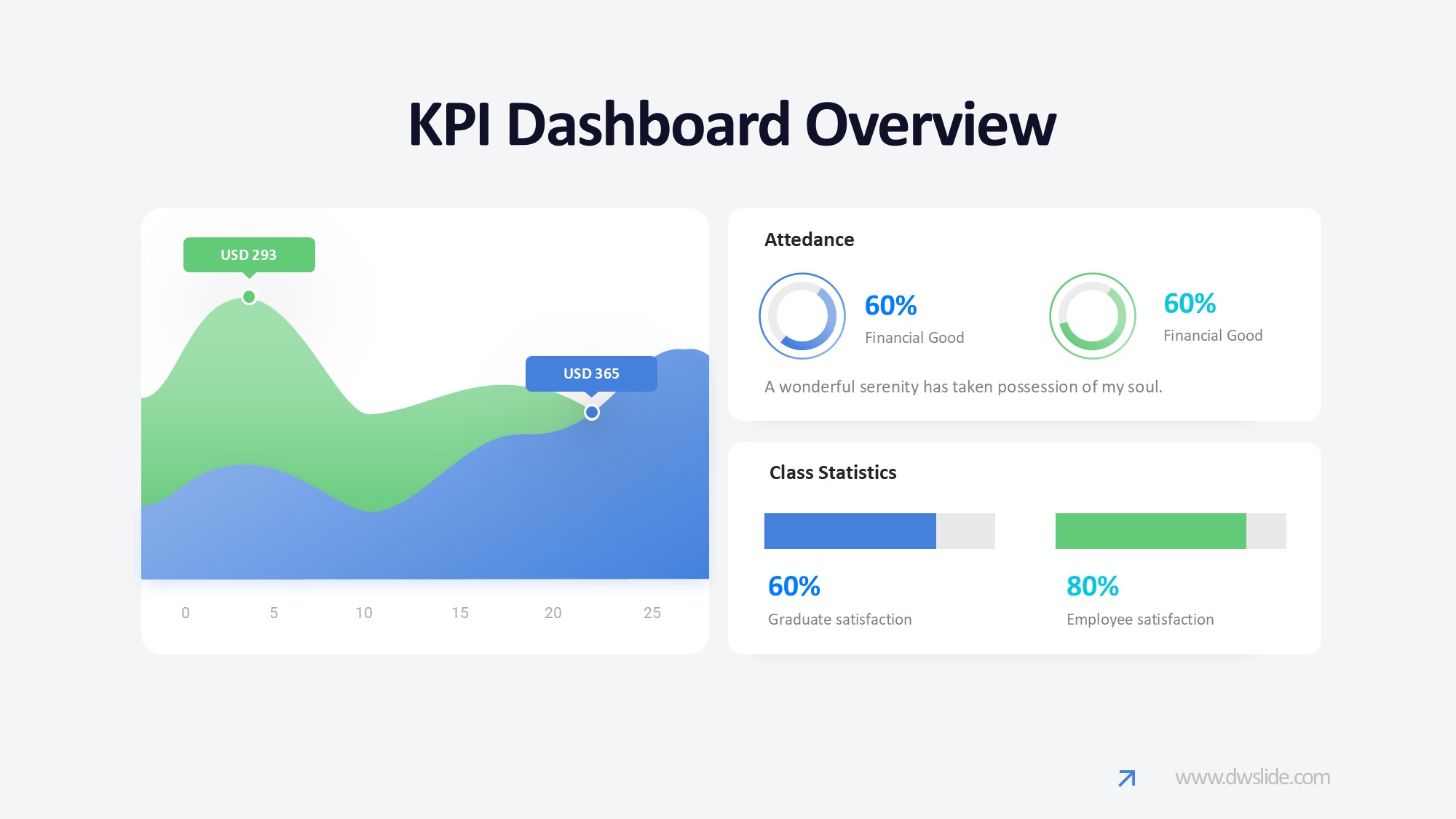 KPI Dashboard Overview

USD 293

USD 365

0 5 10 15 20 25

Attedance

60%
Financial Good

60%
Financial Good

A wonderful serenity has taken possession of my soul.

Class Statistics

60%
Graduate satisfaction

80%
Employee satisfaction

www.dwslide.com